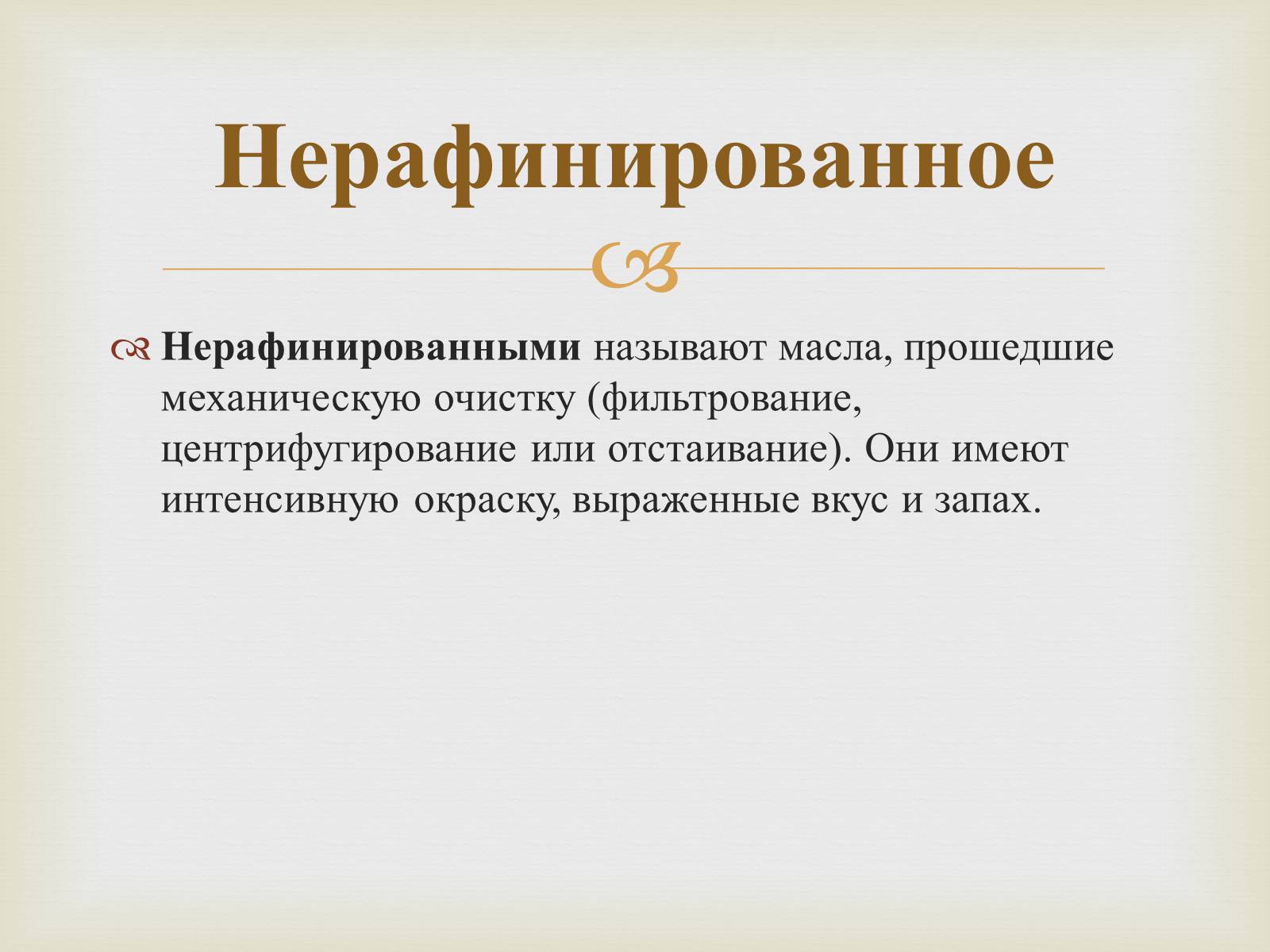 Нерафинированное

Нерафинированными называют масла, прошедшие механическую очистку (фильтрование, центрифугирование или отстаивание). Они имеют интенсивную окраску, выраженные вкус и запах.